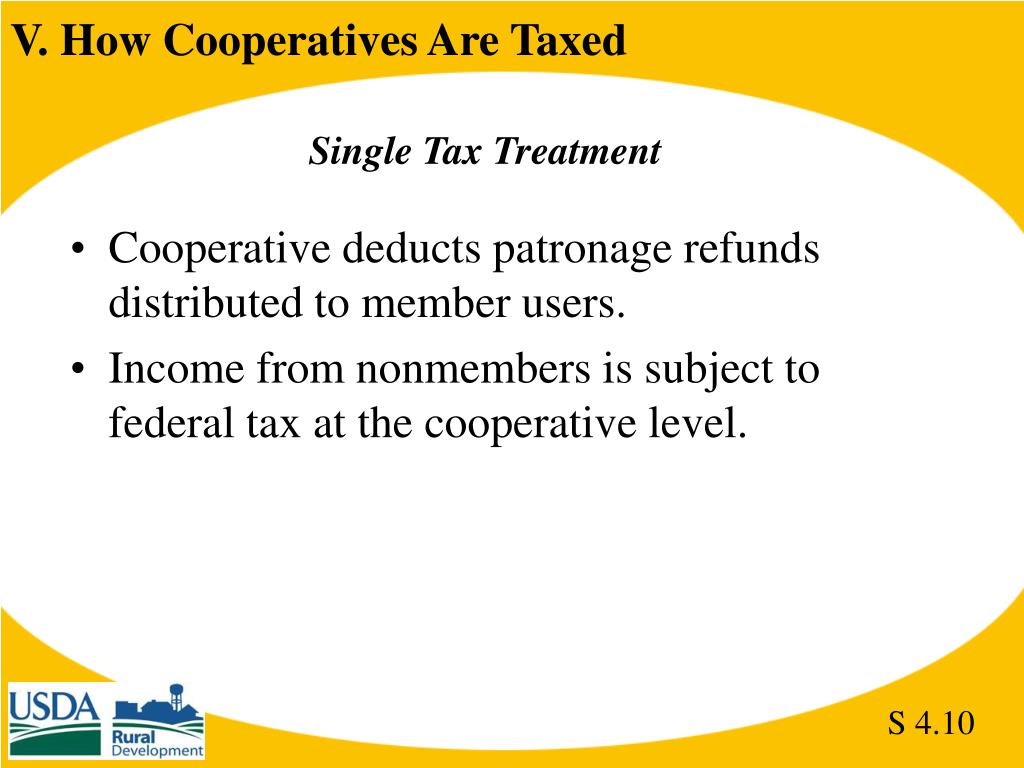 V. How Cooperatives Are Taxed

Single Tax Treatment

• Cooperative deducts patronage refunds distributed to member users.
• Income from nonmembers is subject to federal tax at the cooperative level.

USDA

Rural Development

S 4.10